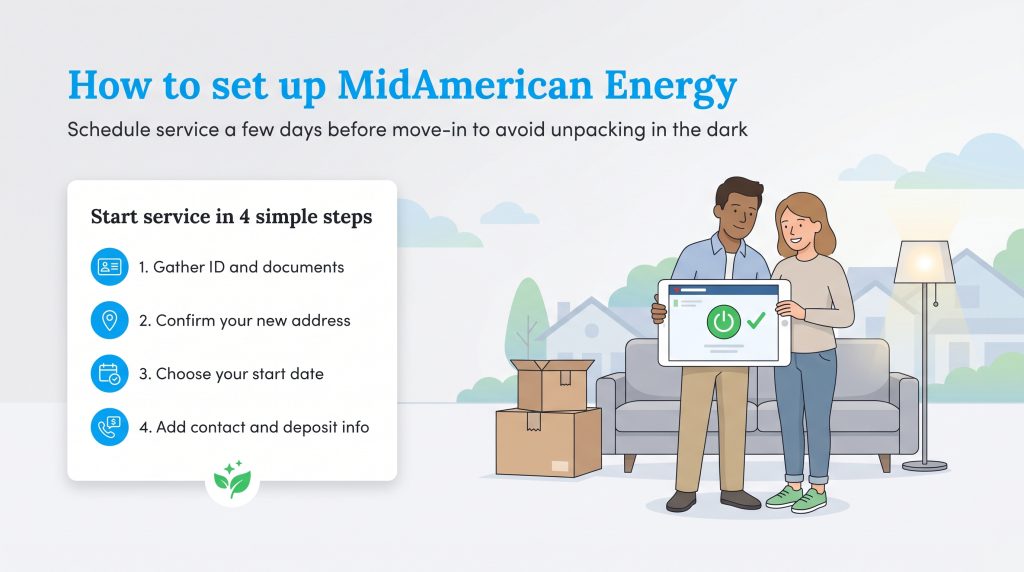 How to set up MidAmerican Energy

Schedule service a few days before move-in to avoid unpacking in the dark

Start service in 4 simple steps

1. Gather ID and documents

2. Confirm your new address

3. Choose your start date

4. Add contact and deposit info